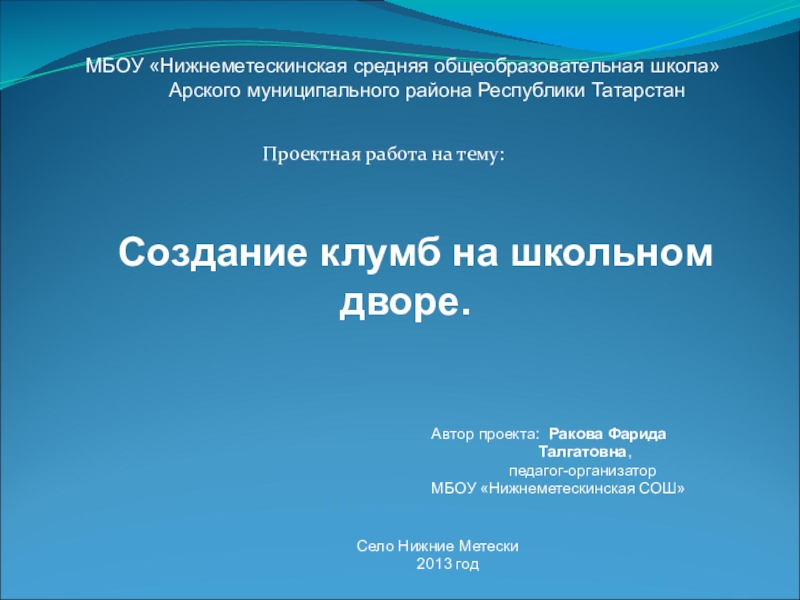 МБОУ «Нижнеметескинская средняя общеобразовательная школа» Арского муниципального района Республики Татарстан

Проектная работа на тему:

Создание клумб на школьном дворе.

Автор проекта: Ракова Фарида Талгатовна, педагог-организатор МБОУ «Нижнеметескинская СОШ»

Село Нижние Метески
2013 год